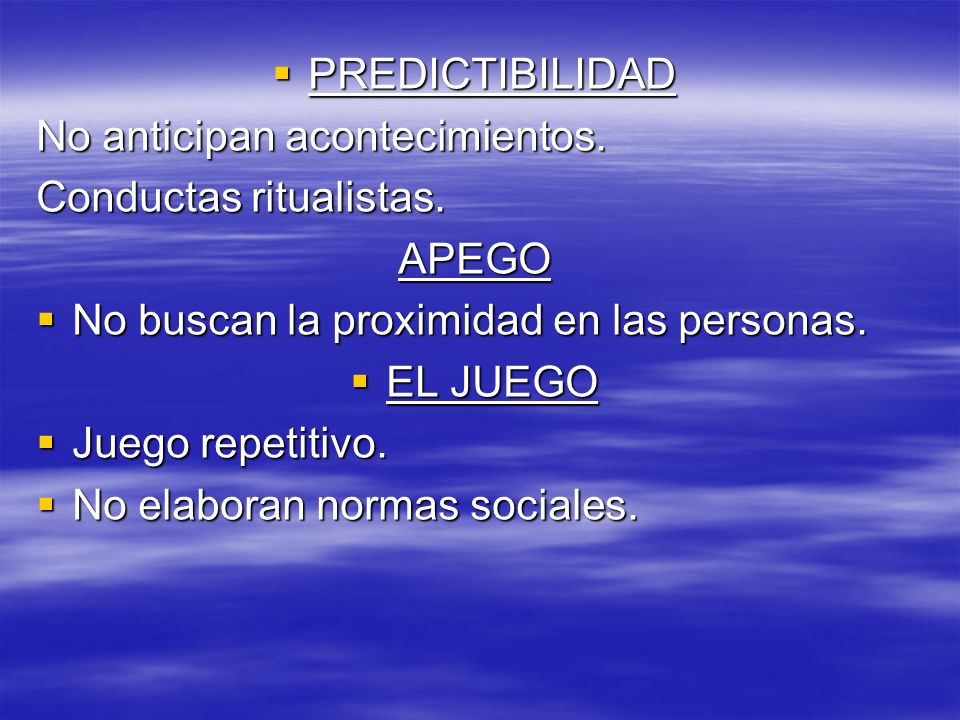 ▪ PREDICTIBILIDAD

No anticipan acontecimientos.

Conductas ritualistas.

APEGO

▪ No buscan la proximidad en las personas.

▪ EL JUEGO

▪ Juego repetitivo.

▪ No elaboran normas sociales.